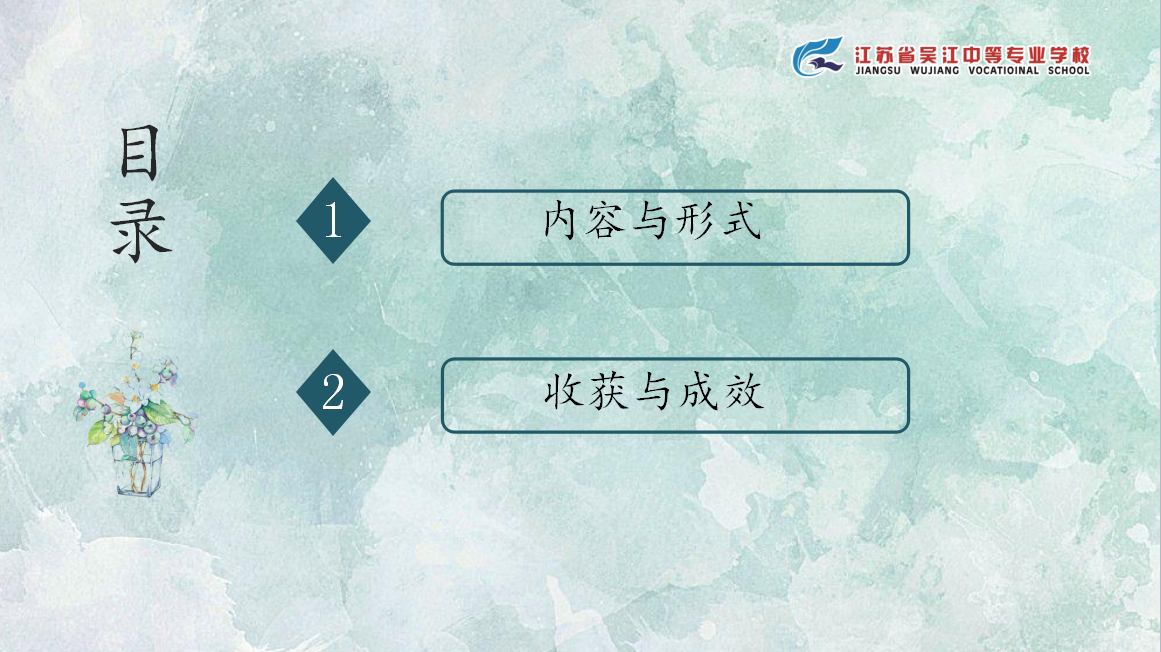 江苏省吴江中等专业学校
JIANGSU WUJIANG VOCATIOINAL SCHOOL

目录

1 内容与形式

2 收获与成效